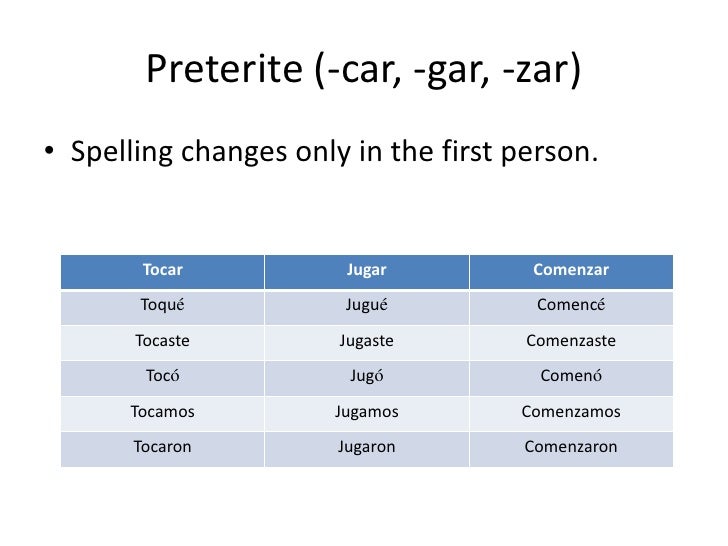 Preterite (-car, -gar, -zar)

• Spelling changes only in the first person.

| Tocar | Jugar | Comenzar |
|---|---|---|
| Toqué | Jugué | Comencé |
| Tocaste | Jugaste | Comenzaste |
| Tocó | Jugó | Comenó |
| Tocamos | Jugamos | Comenzamos |
| Tocaron | Jugaron | Comenzaron |